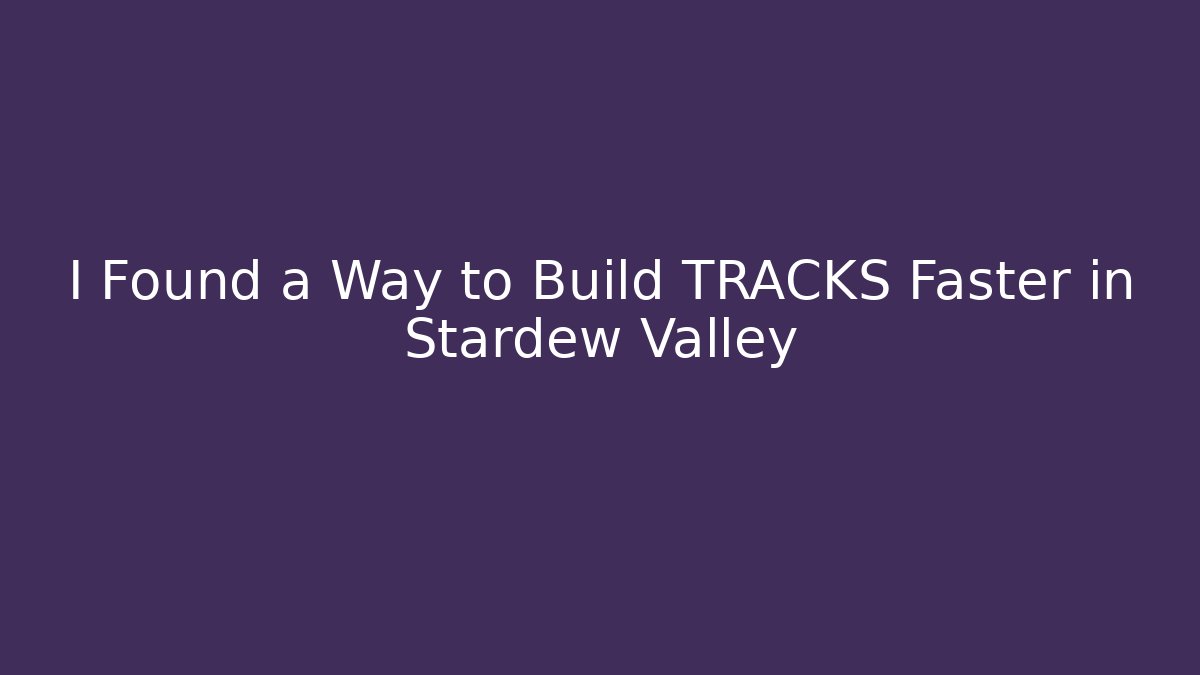 I Found a Way to Build TRACKS Faster in Stardew Valley